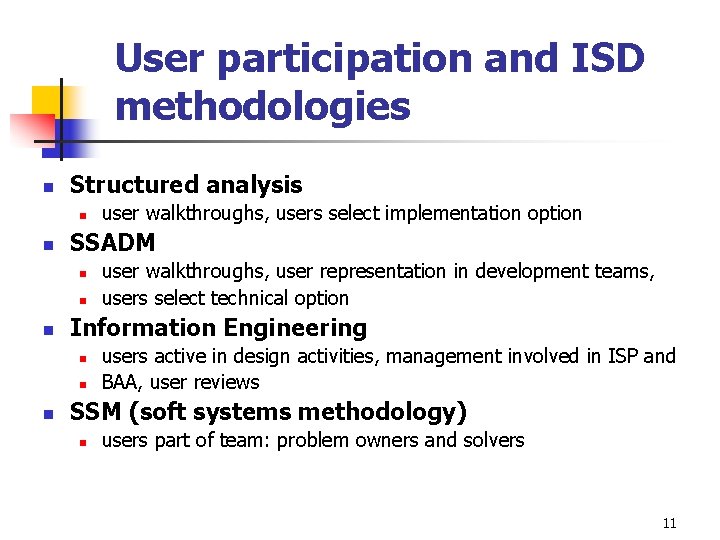 User participation and ISD methodologies

- Structured analysis
  - user walkthroughs, users select implementation option
- SSADM
  - user walkthroughs, user representation in development teams,
  - users select technical option
- Information Engineering
  - users active in design activities, management involved in ISP and
  - BAA, user reviews
- SSM (soft systems methodology)
  - users part of team: problem owners and solvers

11